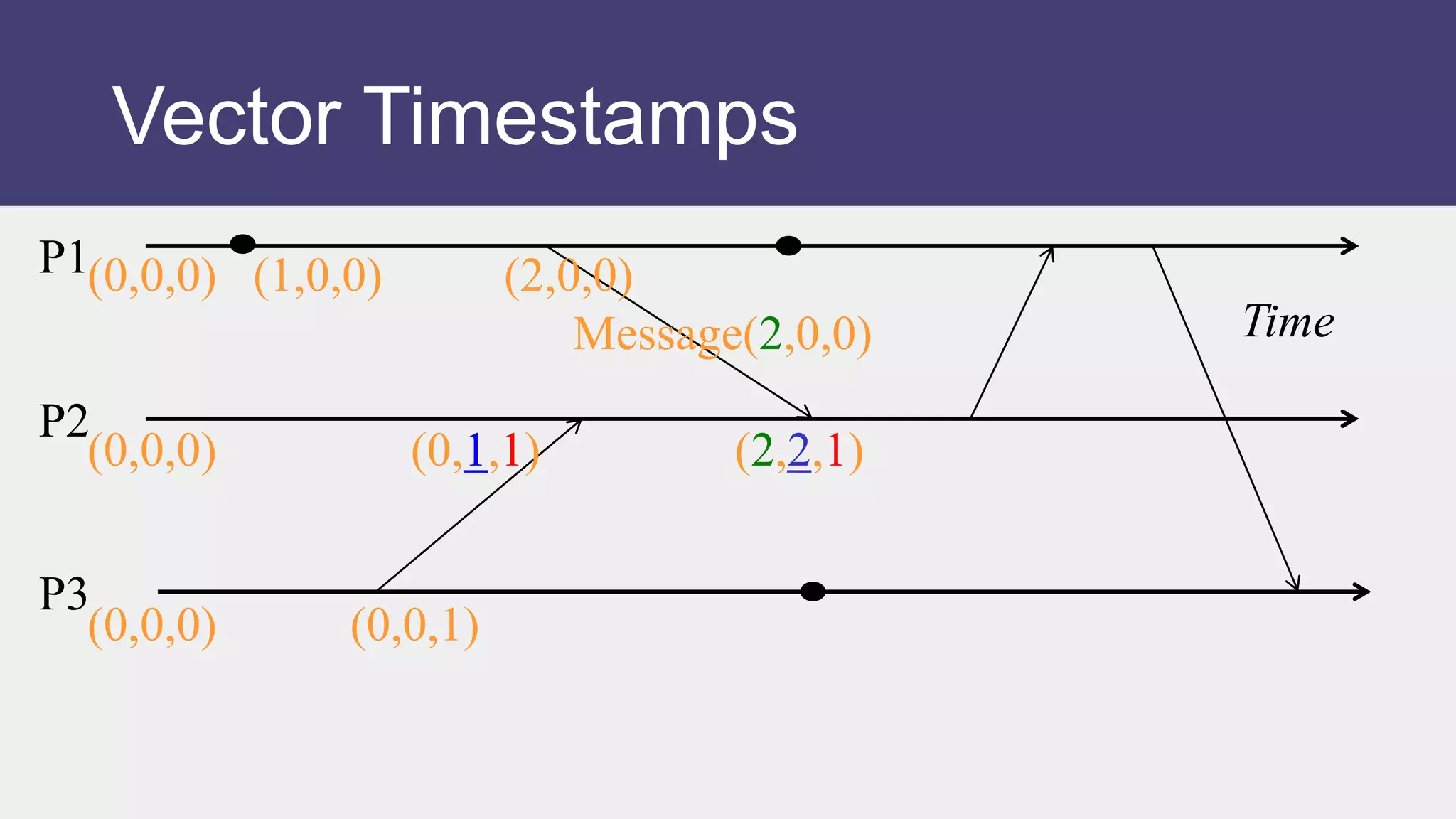 Vector Timestamps

P1 (0,0,0) (1,0,0) (2,0,0)

Message(2,0,0)

Time

P2 (0,0,0) (0,1,1) (2,2,1)

P3 (0,0,0) (0,0,1)